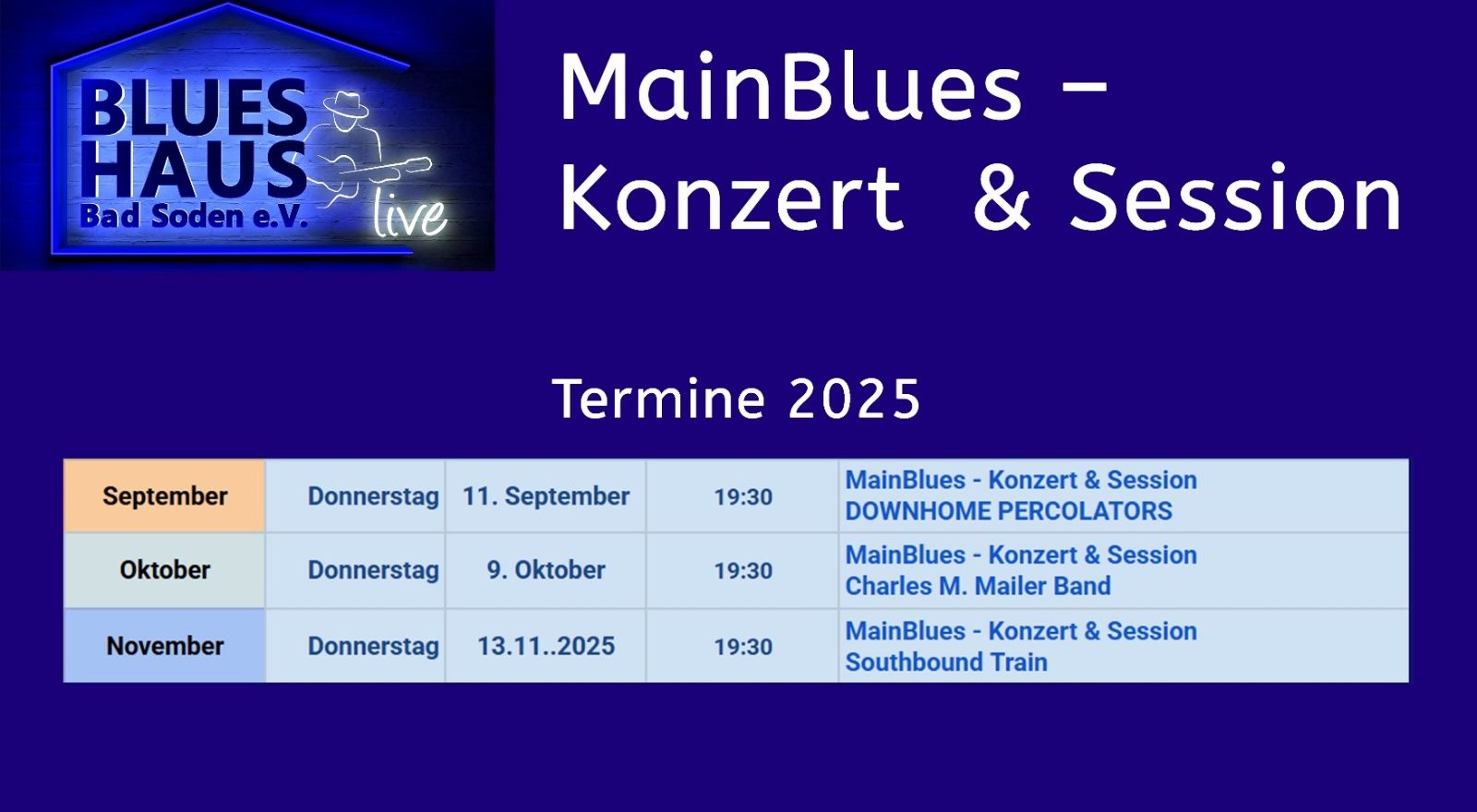 BLUES HAUS Bad Soden e.V. live

MainBlues – Konzert & Session

Termine 2025

| September | Donnerstag | 11. September | 19:30 | MainBlues - Konzert & Session DOWNHOME PERCOLATORS |
|---|---|---|---|---|
| Oktober | Donnerstag | 9. Oktober | 19:30 | MainBlues - Konzert & Session Charles M. Mailer Band |
| November | Donnerstag | 13.11..2025 | 19:30 | MainBlues - Konzert & Session Southbound Train |